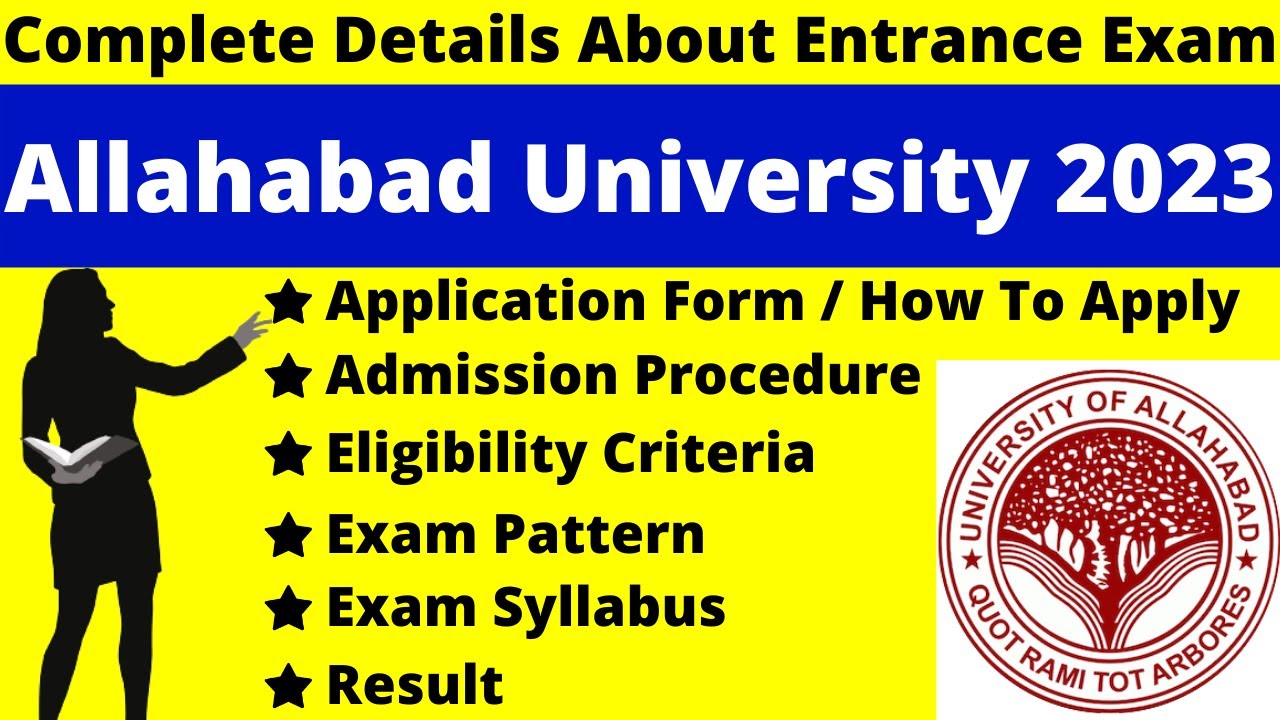 Complete Details About Entrance Exam

Allahabad University 2023

★ Application Form / How To Apply
★ Admission Procedure
★ Eligibility Criteria
★ Exam Pattern
★ Exam Syllabus
★ Result

UNIVERSITY OF ALLAHABAD
QUOT RAMI TOT ARBORES